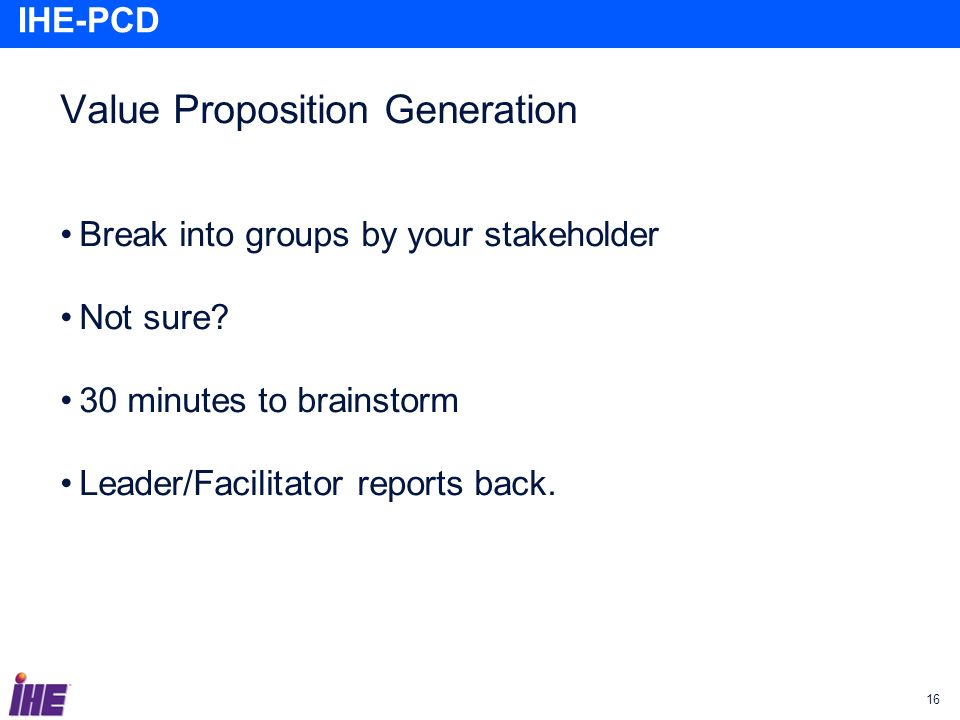 IHE-PCD

Value Proposition Generation

• Break into groups by your stakeholder

• Not sure?

• 30 minutes to brainstorm

• Leader/Facilitator reports back.

IHE

16